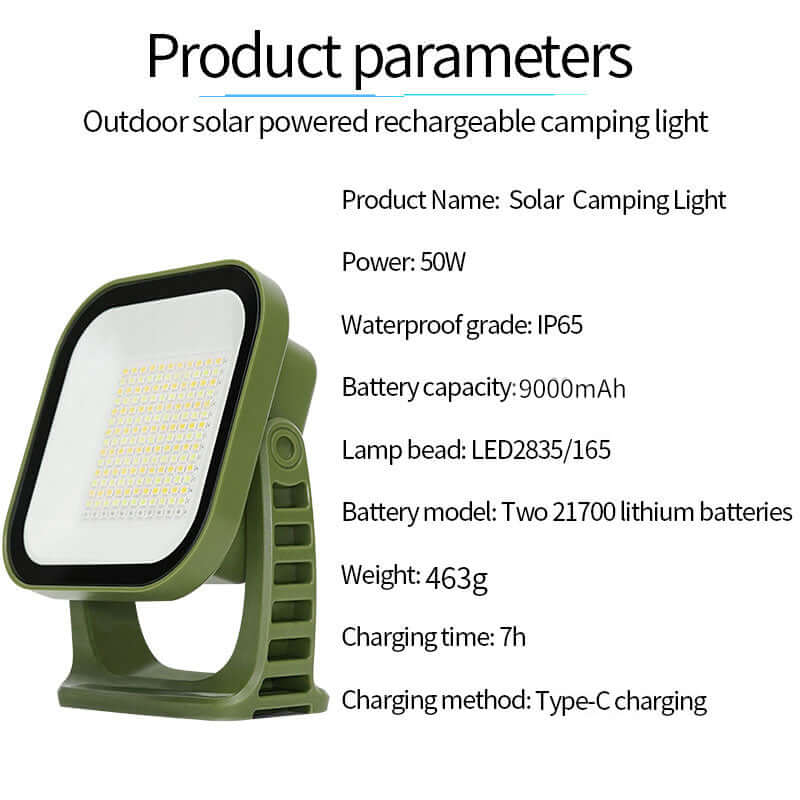 Product parameters

Outdoor solar powered rechargeable camping light

Product Name: Solar Camping Light

Power: 50W

Waterproof grade: IP65

Battery capacity: 9000mAh

Lamp bead: LED2835/165

Battery model: Two 21700 lithium batteries

Weight: 463g

Charging time: 7h

Charging method: Type-C charging